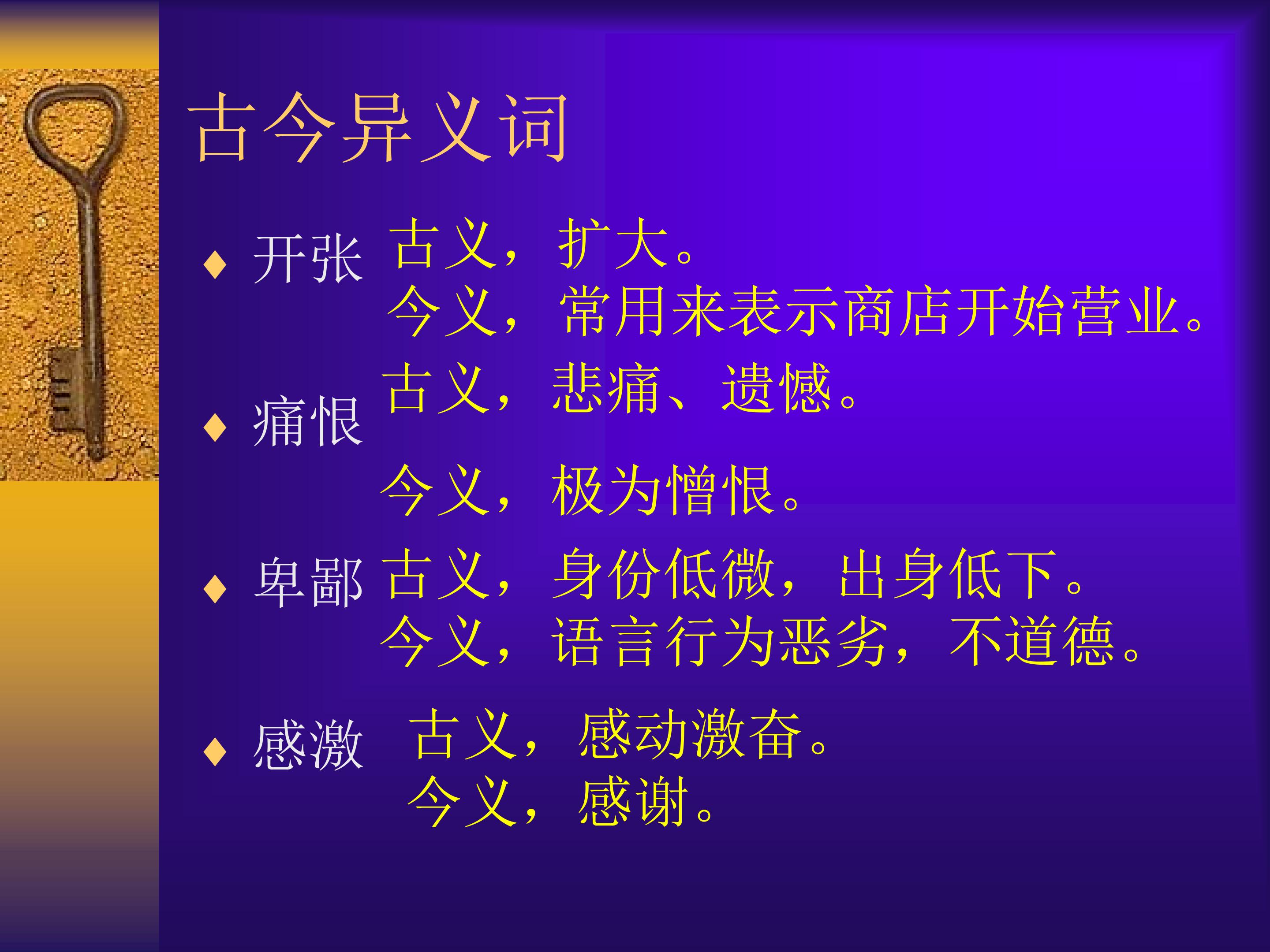 古今异义词

♦ 开张 古义，扩大。
今义，常用来表示商店开始营业。

♦ 痛恨 古义，悲痛、遗憾。
今义，极为憎恨。

♦ 卑鄙 古义，身份低微，出身低下。
今义，语言行为恶劣，不道德。

♦ 感激 古义，感动激奋。
今义，感谢。